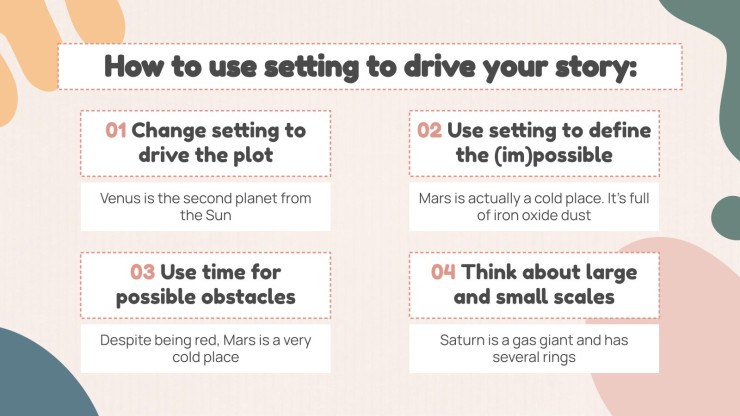 How to use setting to drive your story:

01 Change setting to drive the plot

Venus is the second planet from the Sun

02 Use setting to define the (im)possible

Mars is actually a cold place. It's full of iron oxide dust

03 Use time for possible obstacles

Despite being red, Mars is a very cold place

04 Think about large and small scales

Saturn is a gas giant and has several rings